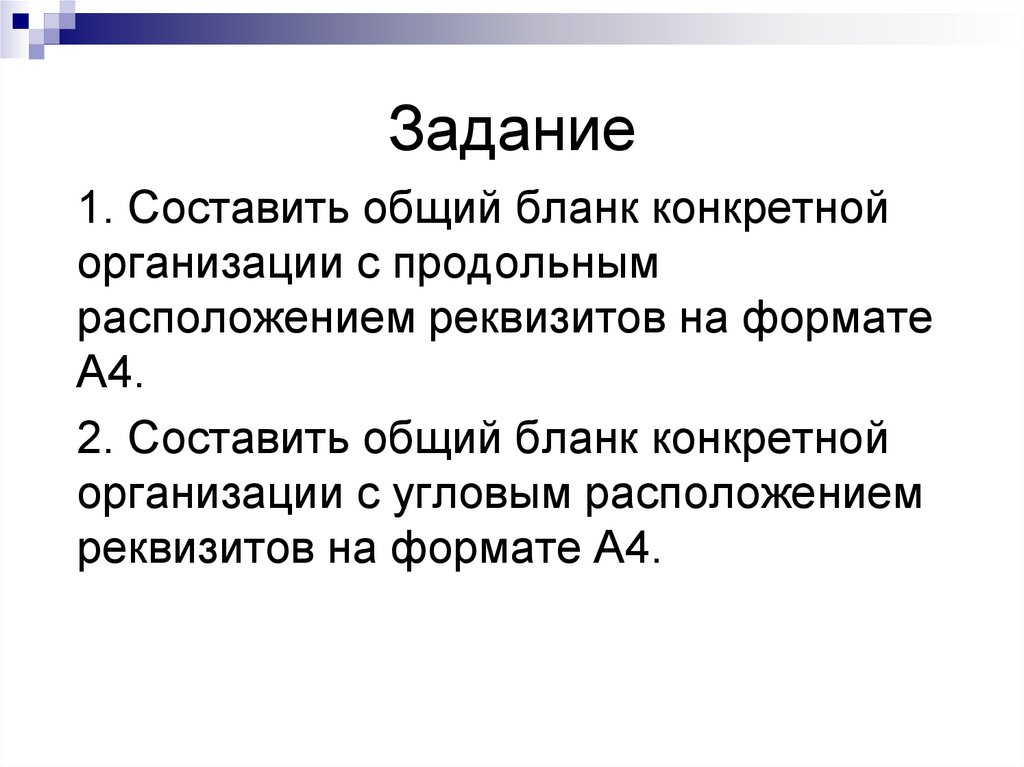 Задание

1. Составить общий бланк конкретной организации с продольным расположением реквизитов на формате А4.

2. Составить общий бланк конкретной организации с угловым расположением реквизитов на формате А4.